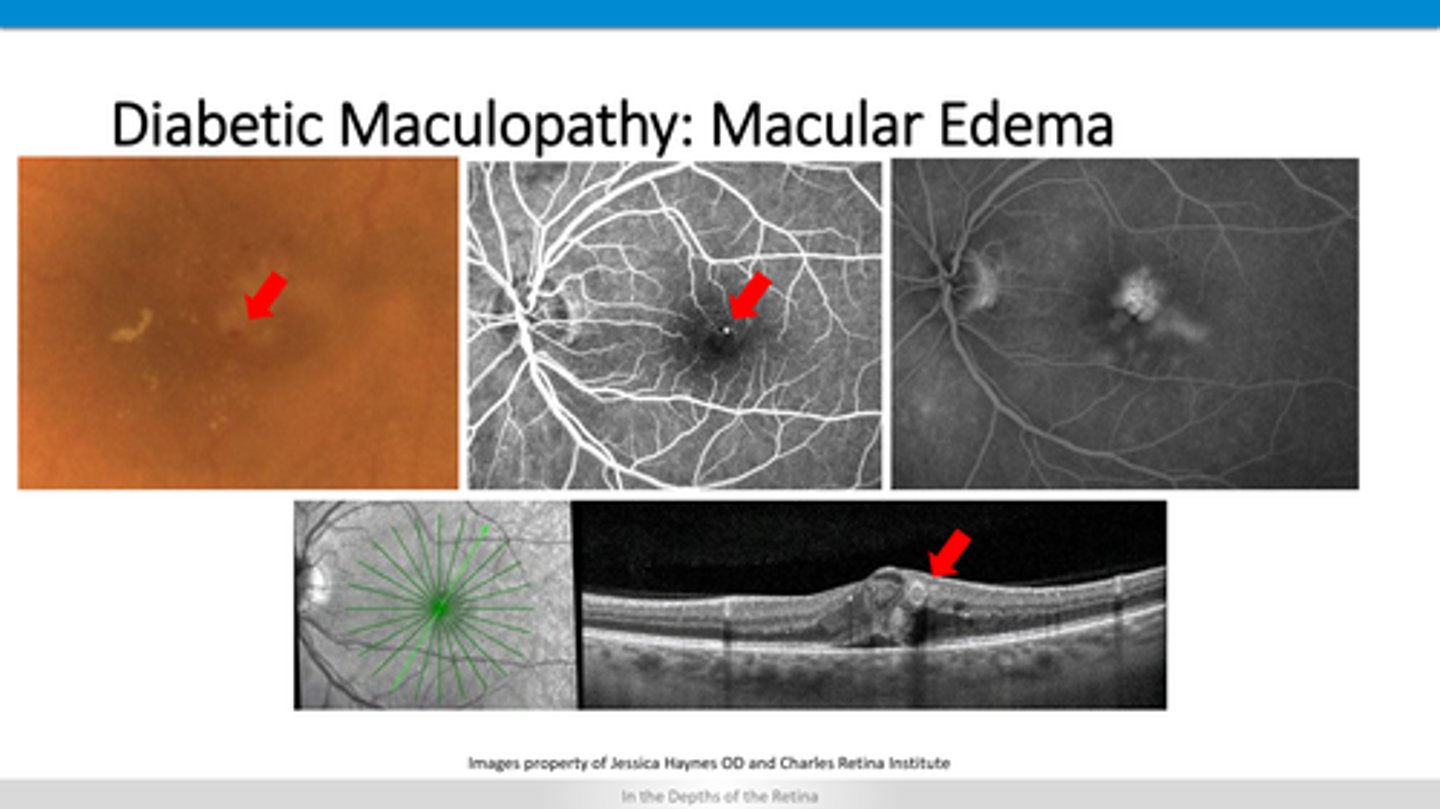 Diabetic Maculopathy: Macular Edema

Images property of Jessica Haynes OD and Charles Retina Institute

In the Depths of the Retina